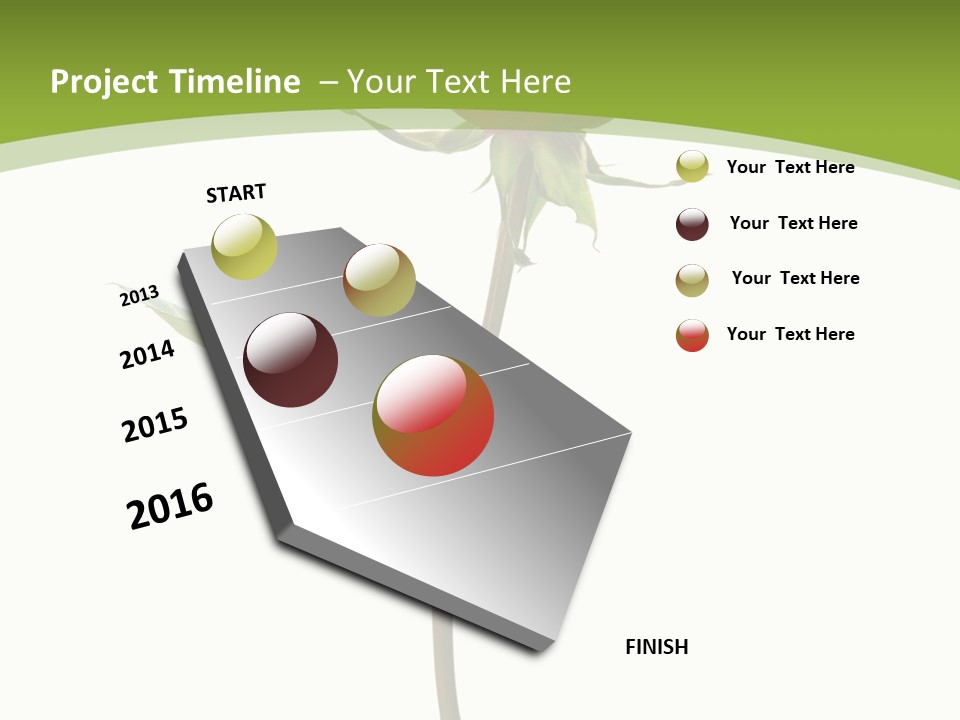 Project Timeline – Your Text Here

START

2013

2014

2015

2016

FINISH

Your Text Here

Your Text Here

Your Text Here

Your Text Here